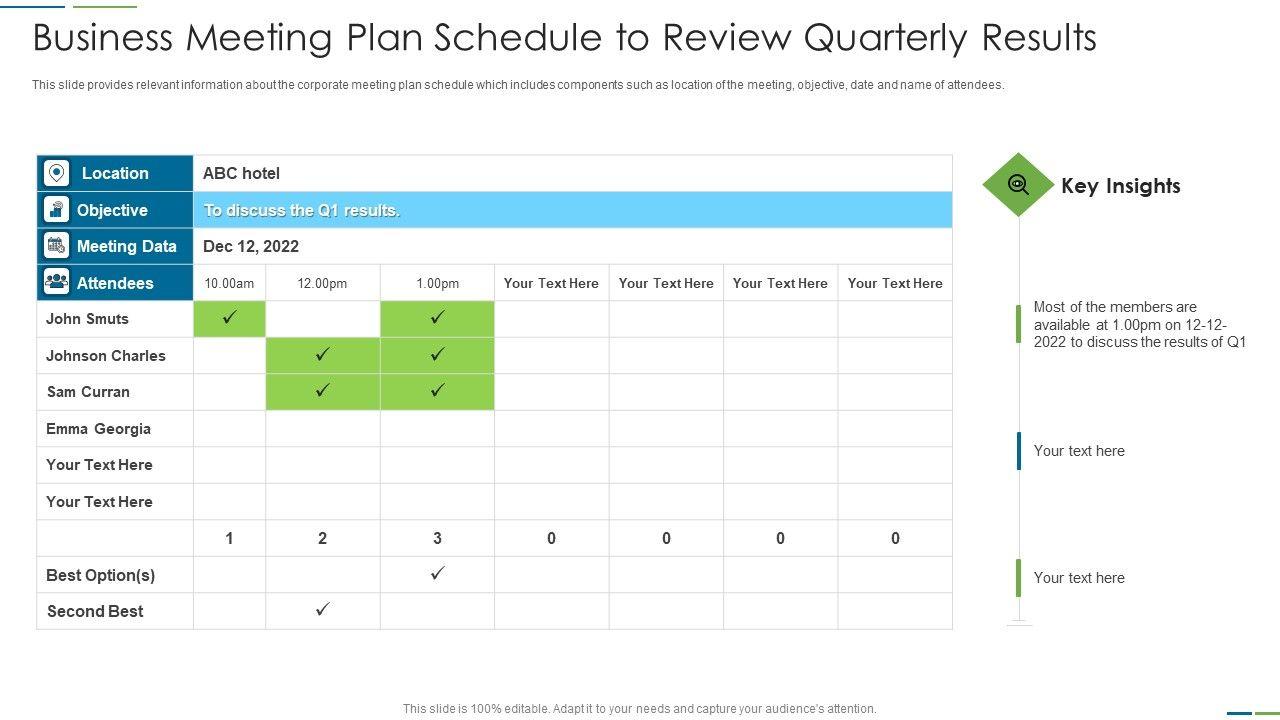 Business Meeting Plan Schedule to Review Quarterly Results

This slide provides relevant information about the corporate meeting plan schedule which includes components such as location of the meeting, objective, date and name of attendees.

| Location | ABC hotel | | | | | | |
|---|---|---|---|---|---|---|---|
| Objective | To discuss the Q1 results. | | | | | | |
| Meeting Data | Dec 12, 2022 | | | | | | |
| Attendees | 10.00am | 12.00pm | 1.00pm | Your Text Here | Your Text Here | Your Text Here | Your Text Here |
| John Smuts | ✓ | | ✓ | | | | |
| Johnson Charles | | ✓ | ✓ | | | | |
| Sam Curran | | ✓ | ✓ | | | | |
| Emma Georgia | | | | | | | |
| Your Text Here | | | | | | | |
| Your Text Here | | | | | | | |
| | 1 | 2 | 3 | 0 | 0 | 0 | 0 |
| Best Option(s) | | | ✓ | | | | |
| Second Best | | ✓ | | | | | |

Key Insights

Most of the members are available at 1.00pm on 12-12-2022 to discuss the results of Q1

Your text here

Your text here

This slide is 100% editable. Adapt it to your needs and capture your audience's attention.